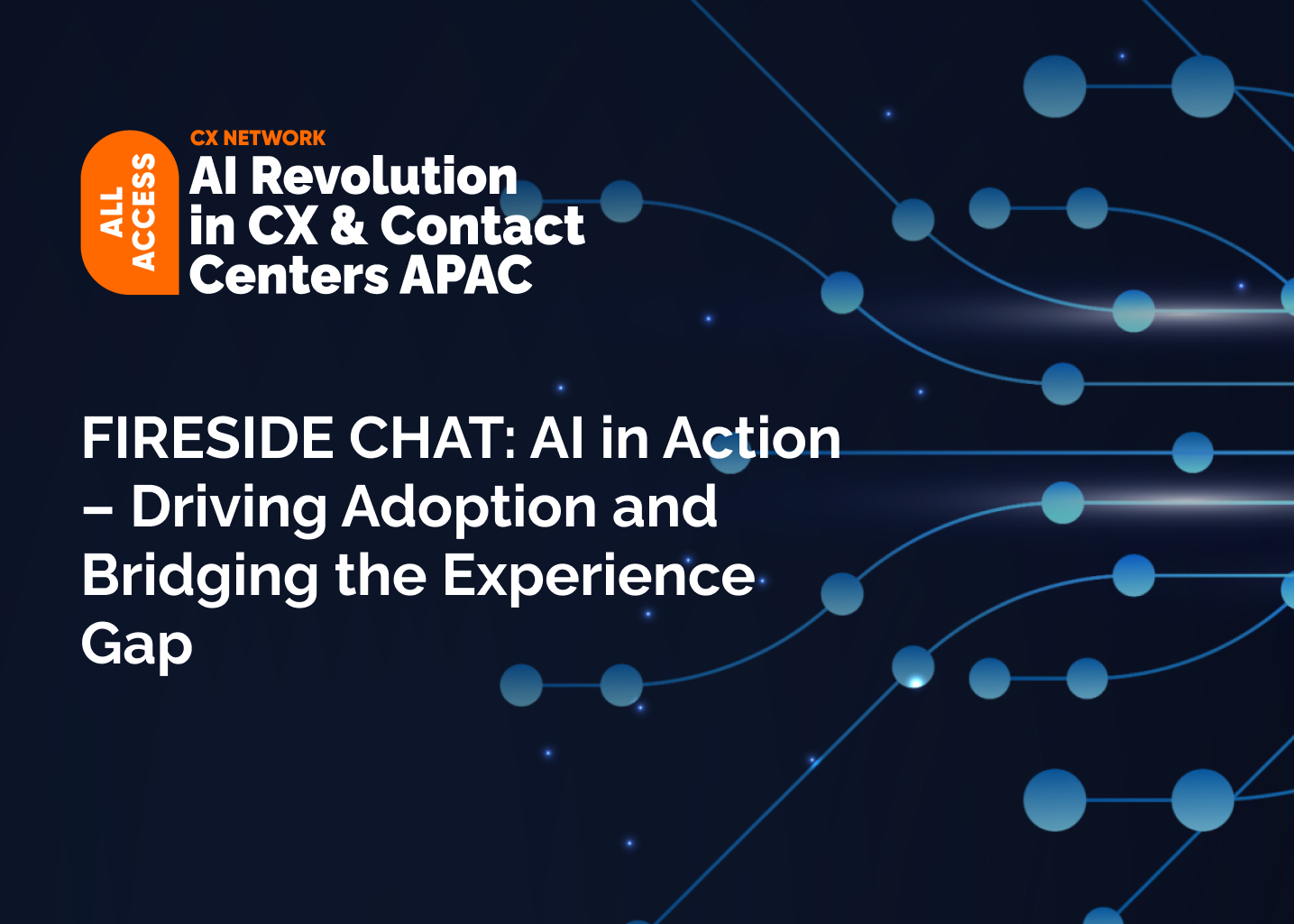 ALL ACCESS

CX NETWORK
AI Revolution in CX & Contact Centers APAC

FIRESIDE CHAT: AI in Action – Driving Adoption and Bridging the Experience Gap